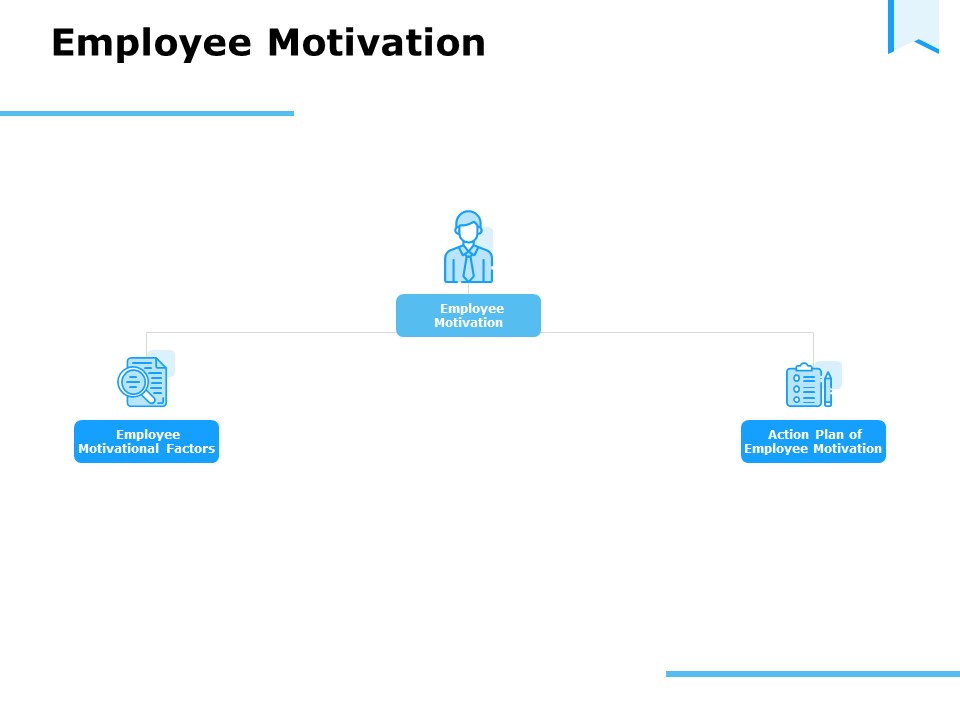 Employee Motivation

Employee Motivation

Employee Motivational Factors

Action Plan of Employee Motivation